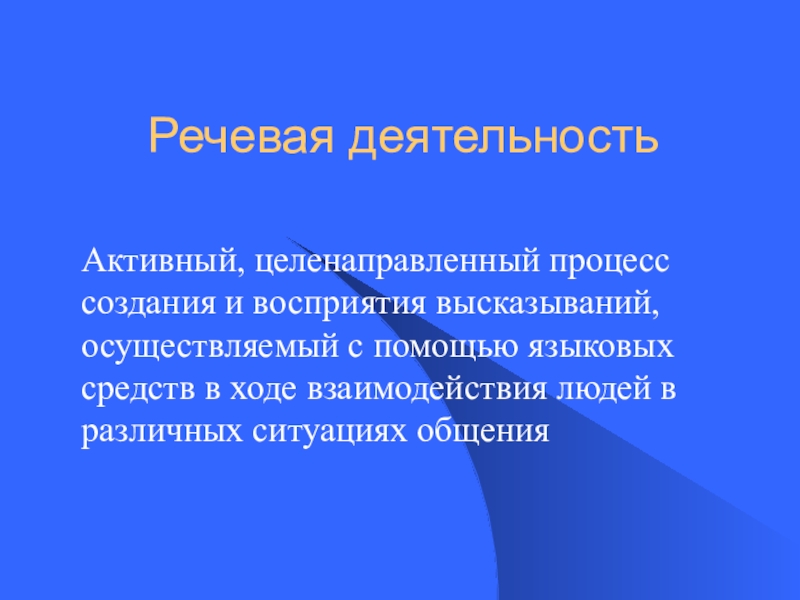 Речевая деятельность

Активный, целенаправленный процесс создания и восприятия высказываний, осуществляемый с помощью языковых средств в ходе взаимодействия людей в различных ситуациях общения